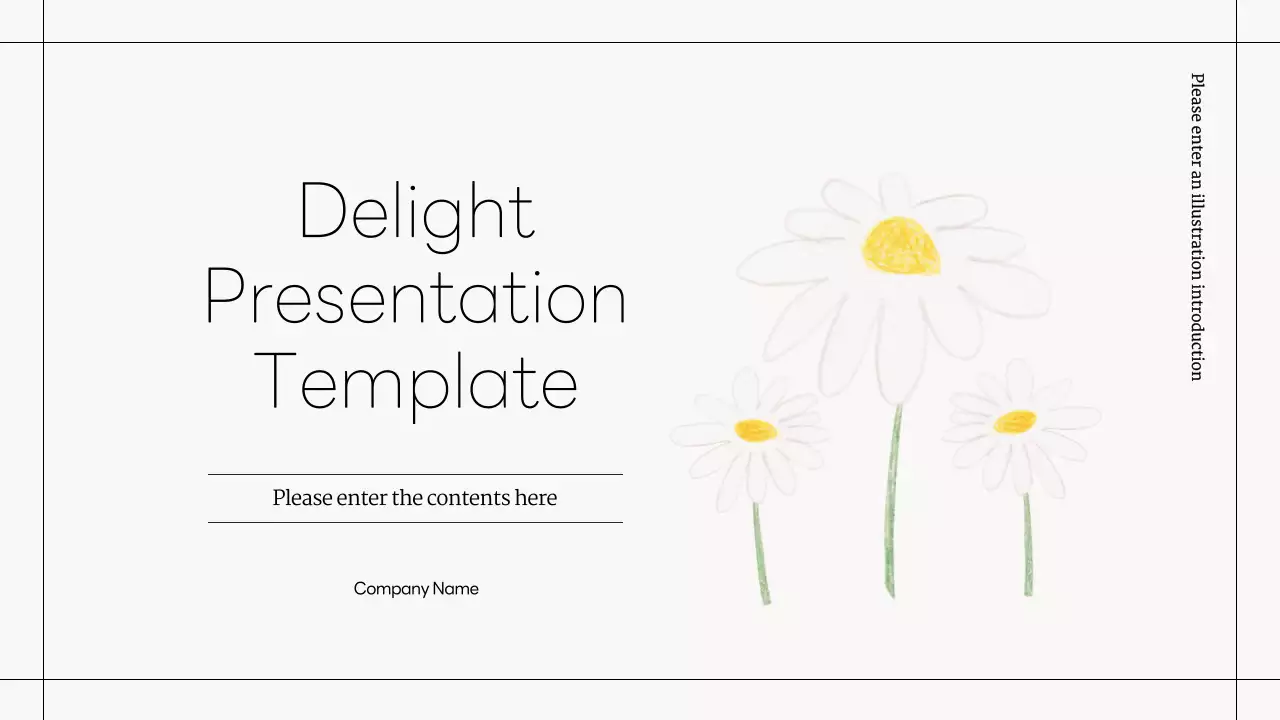 Delight Presentation Template

Please enter the contents here

Company Name

Please enter an illustration introduction